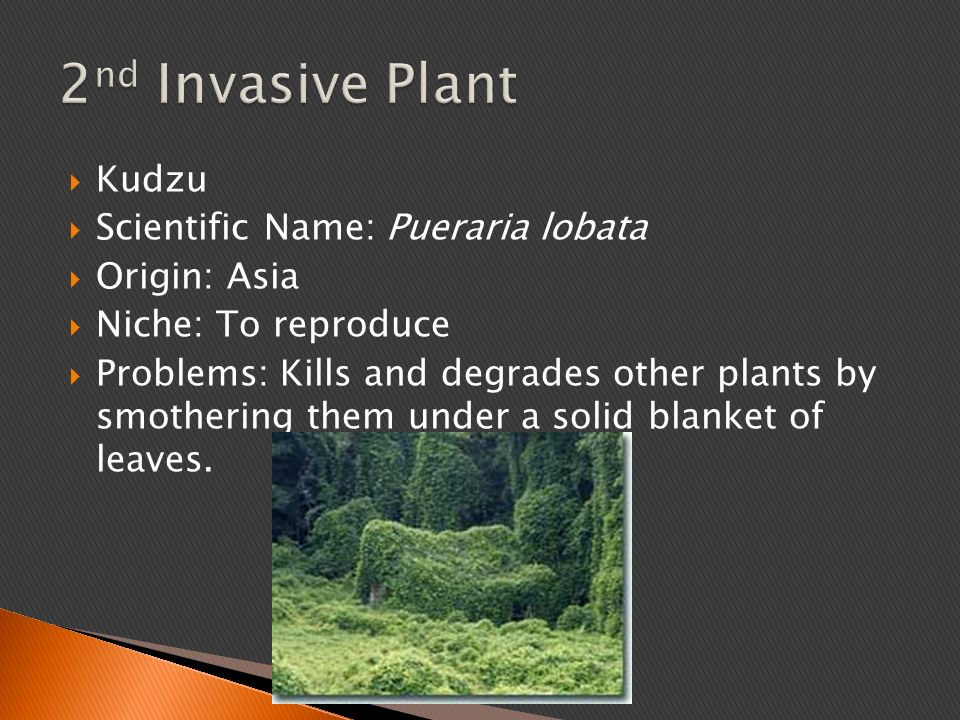 2nd Invasive Plant

Kudzu
Scientific Name: Pueraria lobata
Origin: Asia
Niche: To reproduce
Problems: Kills and degrades other plants by smothering them under a solid blanket of leaves.